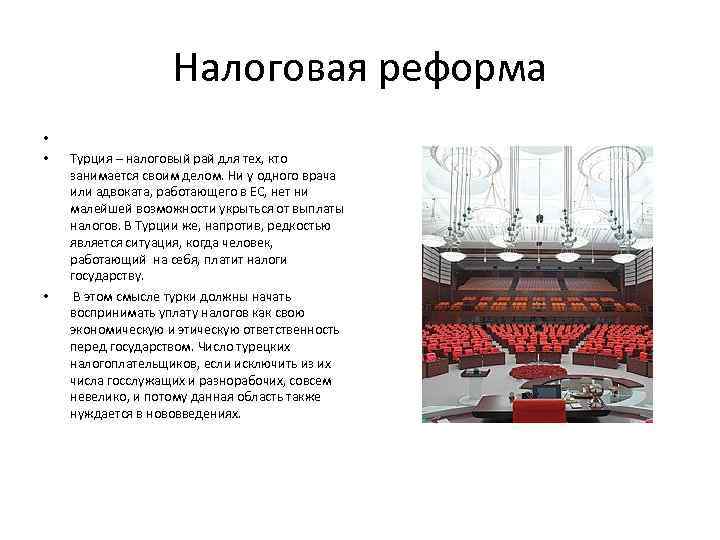 Налоговая реформа

•

• Турция – налоговый рай для тех, кто занимается своим делом. Ни у одного врача или адвоката, работающего в ЕС, нет ни малейшей возможности укрыться от выплаты налогов. В Турции же, напротив, редкостью является ситуация, когда человек, работающий на себя, платит налоги государству.

• В этом смысле турки должны начать воспринимать уплату налогов как свою экономическую и этическую ответственность перед государством. Число турецких налогоплательщиков, если исключить из их числа госслужащих и разнорабочих, совсем невелико, и потому данная область также нуждается в нововведениях.